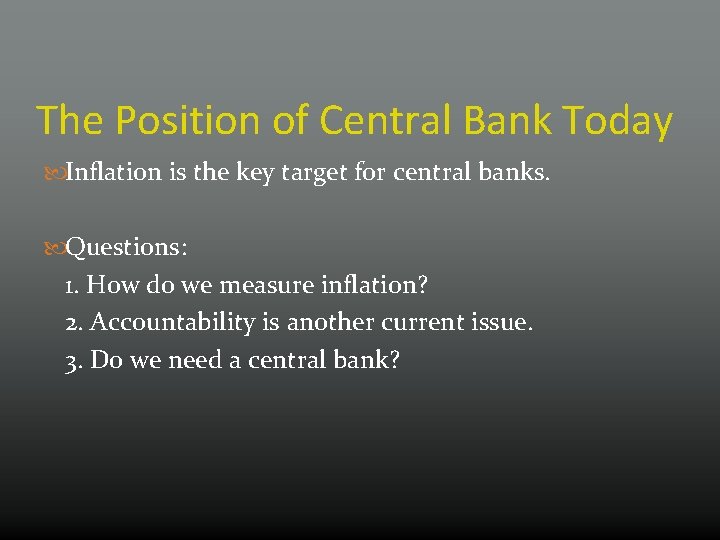 The Position of Central Bank Today

Inflation is the key target for central banks.

Questions:
1. How do we measure inflation?
2. Accountability is another current issue.
3. Do we need a central bank?